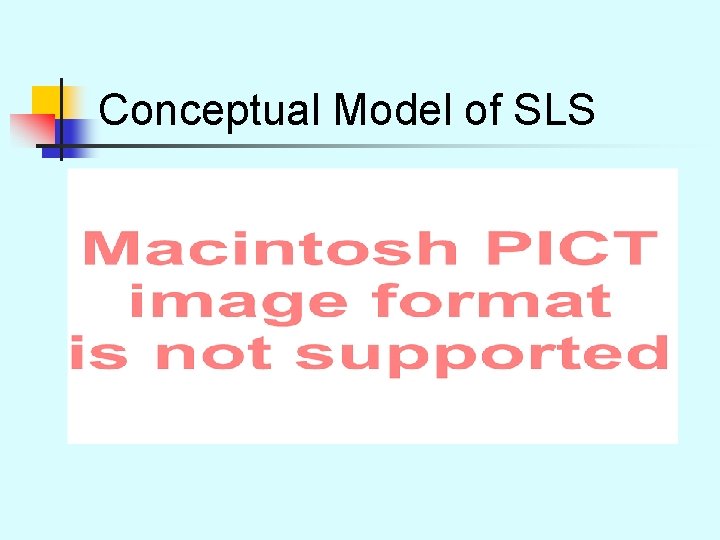 Conceptual Model of SLS

Macintosh PICT image format is not supported